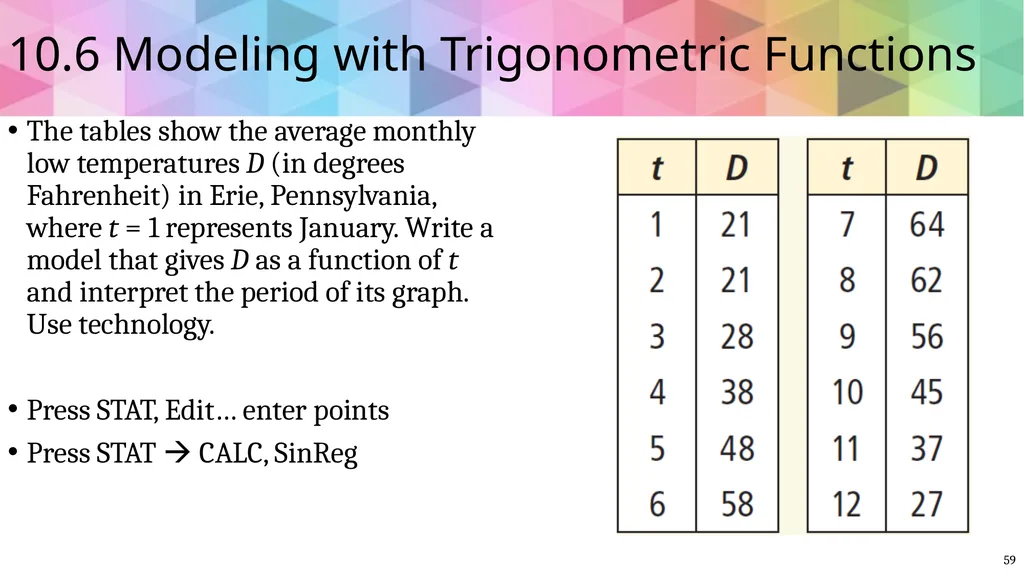 10.6 Modeling with Trigonometric Functions

• The tables show the average monthly low temperatures $D$ (in degrees Fahrenheit) in Erie, Pennsylvania, where $t = 1$ represents January. Write a model that gives $D$ as a function of $t$ and interpret the period of its graph. Use technology.

• Press STAT, Edit… enter points

• Press STAT → CALC, SinReg

| t | D |
|---|---|
| 1 | 21 |
| 2 | 21 |
| 3 | 28 |
| 4 | 38 |
| 5 | 48 |
| 6 | 58 |

| t | D |
|---|---|
| 7 | 64 |
| 8 | 62 |
| 9 | 56 |
| 10 | 45 |
| 11 | 37 |
| 12 | 27 |

59